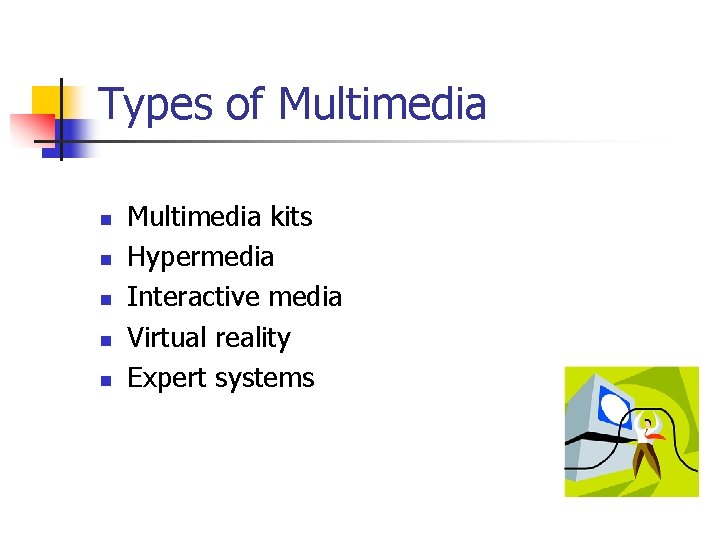 Types of Multimedia

- Multimedia kits
- Hypermedia
- Interactive media
- Virtual reality
- Expert systems